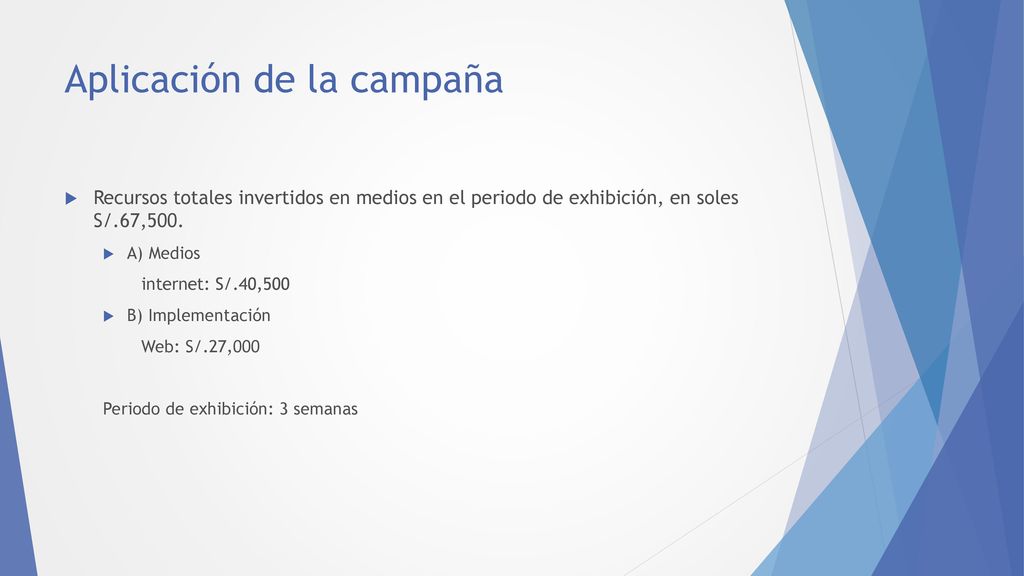 Aplicación de la campaña

Recursos totales invertidos en medios en el periodo de exhibición, en soles S/.67,500.

A) Medios

internet: S/.40,500

B) Implementación

Web: S/.27,000

Periodo de exhibición: 3 semanas